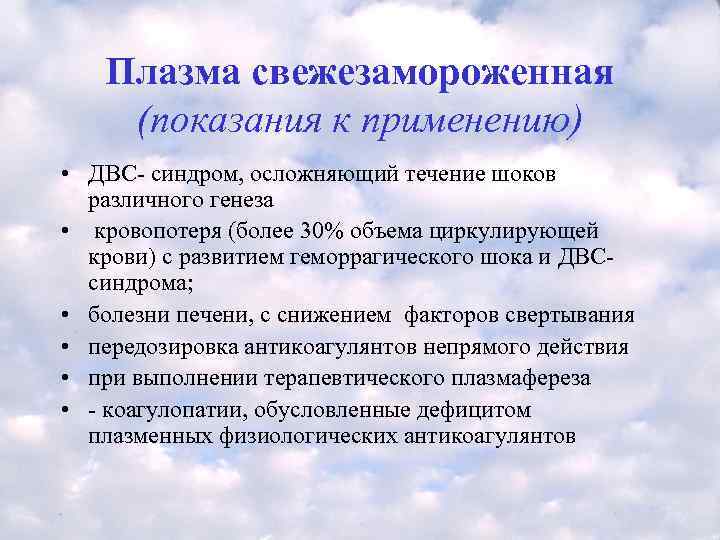 Плазма свежезамороженная
(показания к применению)

• ДВС- синдром, осложняющий течение шоков различного генеза
• кровопотеря (более 30% объема циркулирующей крови) с развитием геморрагического шока и ДВС-синдрома;
• болезни печени, с снижением факторов свертывания
• передозировка антикоагулянтов непрямого действия
• при выполнении терапевтического плазмафереза
• - коагулопатии, обусловленные дефицитом плазменных физиологических антикоагулянтов